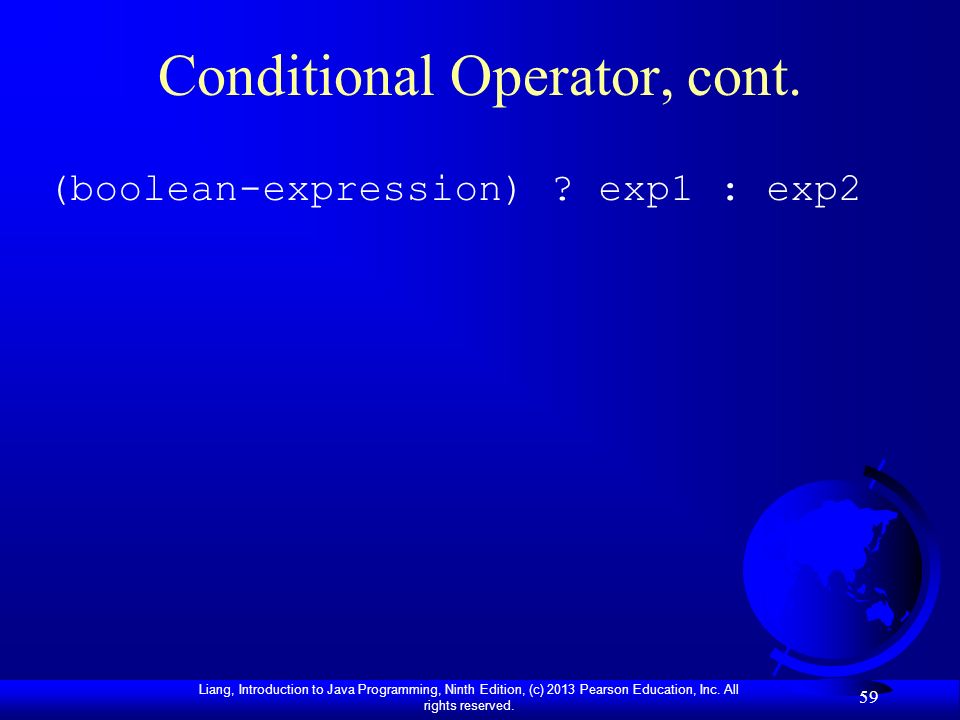 Conditional Operator, cont.

(boolean-expression) ? exp1 : exp2

Liang, Introduction to Java Programming, Ninth Edition, (c) 2013 Pearson Education, Inc. All rights reserved.

59